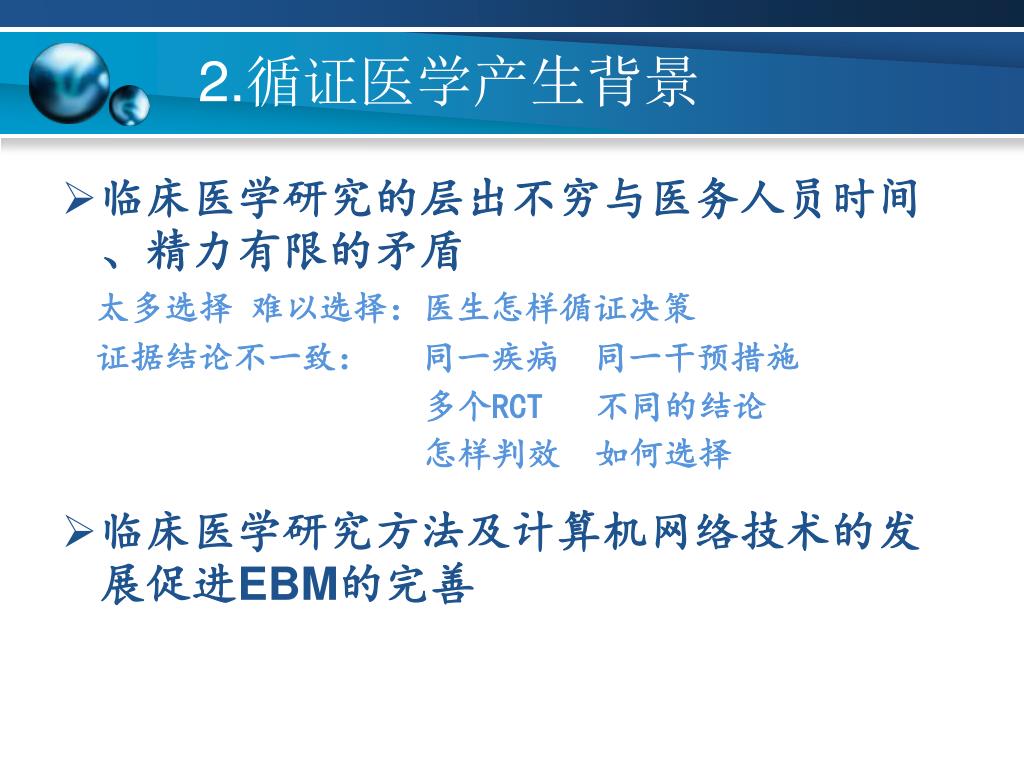 2.循证医学产生背景

➢临床医学研究的层出不穷与医务人员时间、精力有限的矛盾

太多选择 难以选择：医生怎样循证决策
证据结论不一致： 同一疾病 同一干预措施
多个RCT 不同的结论
怎样判效 如何选择

➢临床医学研究方法及计算机网络技术的发展促进EBM的完善